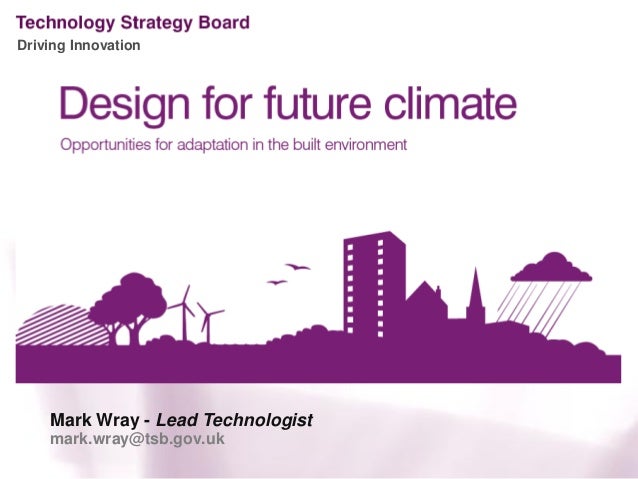 Technology Strategy Board
Driving Innovation

Design for future climate
Opportunities for adaptation in the built environment

Mark Wray - Lead Technologist
mark.wray@tsb.gov.uk